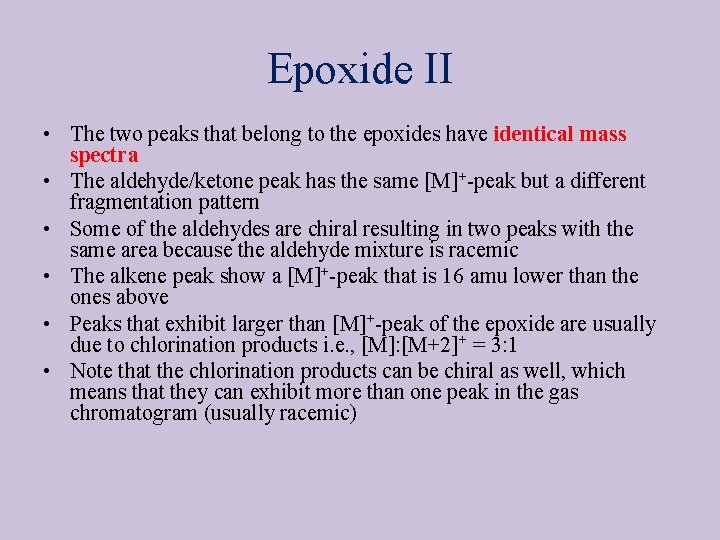 Epoxide II

• The two peaks that belong to the epoxides have identical mass spectra

• The aldehyde/ketone peak has the same $[M]^+$-peak but a different fragmentation pattern

• Some of the aldehydes are chiral resulting in two peaks with the same area because the aldehyde mixture is racemic

• The alkene peak show a $[M]^+$-peak that is 16 amu lower than the ones above

• Peaks that exhibit larger than $[M]^+$-peak of the epoxide are usually due to chlorination products i.e., $[M]:[M+2]^+ = 3:1$

• Note that the chlorination products can be chiral as well, which means that they can exhibit more than one peak in the gas chromatogram (usually racemic)